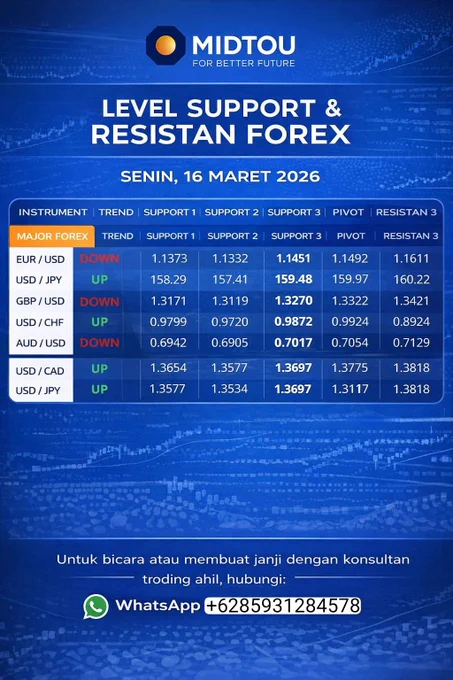 MIDTOU
FOR BETTER FUTURE

LEVEL SUPPORT & RESISTAN FOREX

SENIN, 16 MARET 2026

| INSTRUMENT | TREND | SUPPORT 1 | SUPPORT 2 | SUPPORT 3 | PIVOT | RESISTAN 3 |
|---|---|---|---|---|---|---|
| MAJOR FOREX | TREND | SUPPORT 1 | SUPPORT 2 | SUPPORT 3 | PIVOT | RESISTAN 3 |
| EUR / USD | DOWN | 1.1373 | 1.1332 | 1.1451 | 1.1492 | 1.1611 |
| USD / JPY | UP | 158.29 | 157.41 | 159.48 | 159.97 | 160.22 |
| GBP / USD | DOWN | 1.3171 | 1.3119 | 1.3270 | 1.3322 | 1.3421 |
| USD / CHF | UP | 0.9799 | 0.9720 | 0.9872 | 0.9924 | 0.8924 |
| AUD / USD | DOWN | 0.6942 | 0.6905 | 0.7017 | 0.7054 | 0.7129 |
| USD / CAD | UP | 1.3654 | 1.3577 | 1.3697 | 1.3775 | 1.3818 |
| USD / JPY | UP | 1.3577 | 1.3534 | 1.3697 | 1.3117 | 1.3818 |

Untuk bicara atau membuat janji dengan konsultan troding ahil, hubungi:

WhatsApp +6285931284578